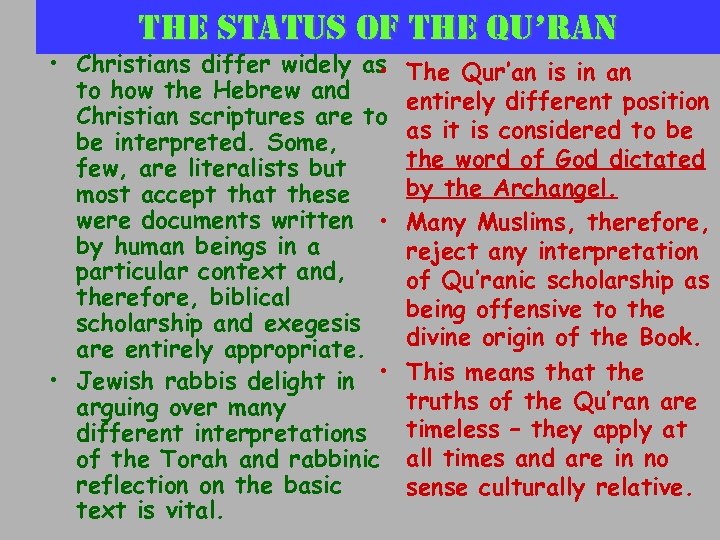 THE STATUS OF THE QU'RAN

• Christians differ widely as to how the Hebrew and Christian scriptures are to be interpreted. Some, few, are literalists but most accept that these were documents written by human beings in a particular context and, therefore, biblical scholarship and exegesis are entirely appropriate.

• Jewish rabbis delight in arguing over many different interpretations of the Torah and rabbinic reflection on the basic text is vital.

• The Qur'an is in an entirely different position as it is considered to be the word of God dictated by the Archangel.

• Many Muslims, therefore, reject any interpretation of Qu'ranic scholarship as being offensive to the divine origin of the Book.

• This means that the truths of the Qu'ran are timeless – they apply at all times and are in no sense culturally relative.